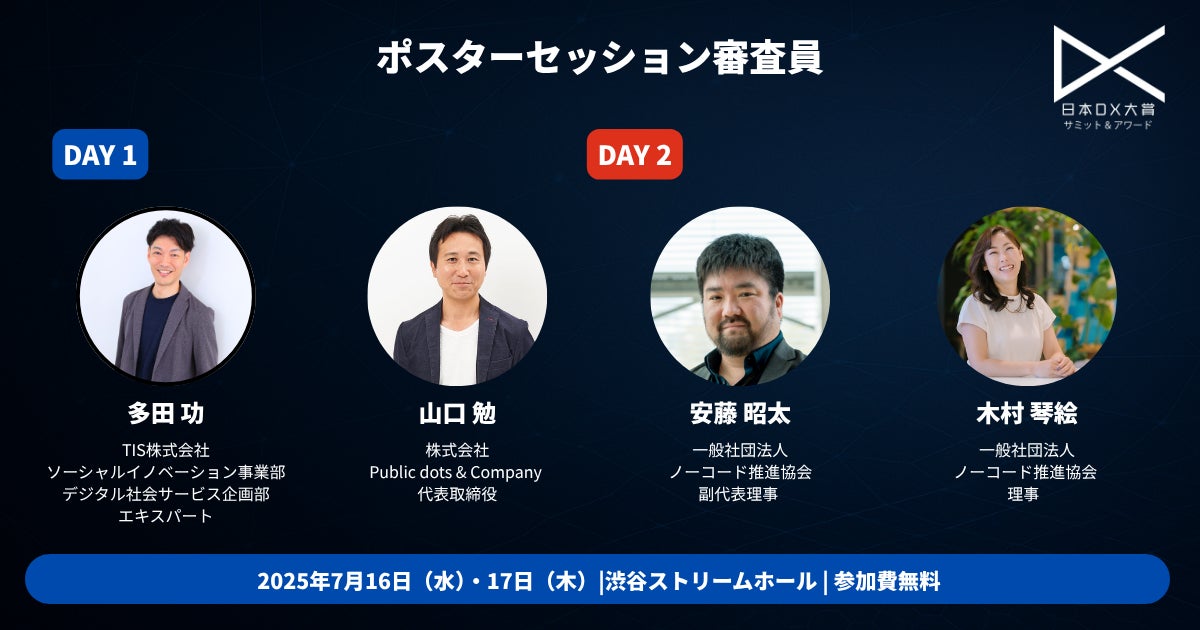 ポスターセッション審査員

日本DX大賞
サミット＆アワード

DAY 1

DAY 2

多田 功
TIS株式会社
ソーシャルイノベーション事業部
デジタル社会サービス企画部
エキスパート

山口 勉
株式会社
Public dots & Company
代表取締役

安藤 昭太
一般社団法人
ノーコード推進協会
副代表理事

木村 琴絵
一般社団法人
ノーコード推進協会
理事

2025年7月16日（水）・17日（木）|渋谷ストリームホール | 参加費無料